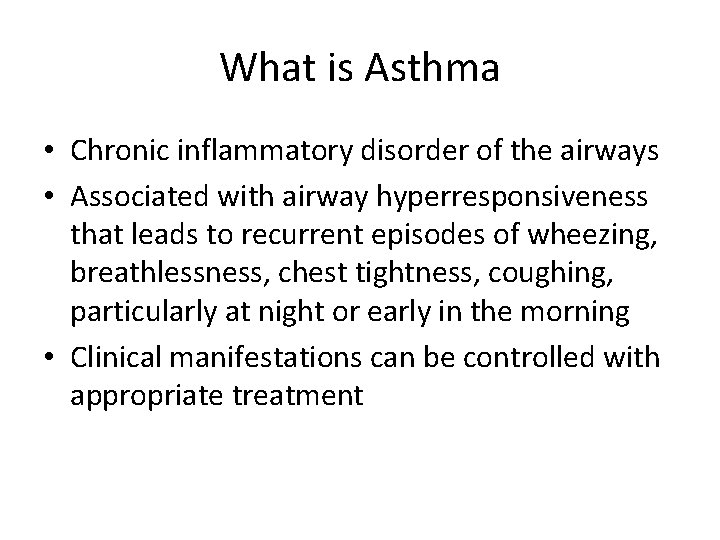 What is Asthma

• Chronic inflammatory disorder of the airways
• Associated with airway hyperresponsiveness that leads to recurrent episodes of wheezing, breathlessness, chest tightness, coughing, particularly at night or early in the morning
• Clinical manifestations can be controlled with appropriate treatment